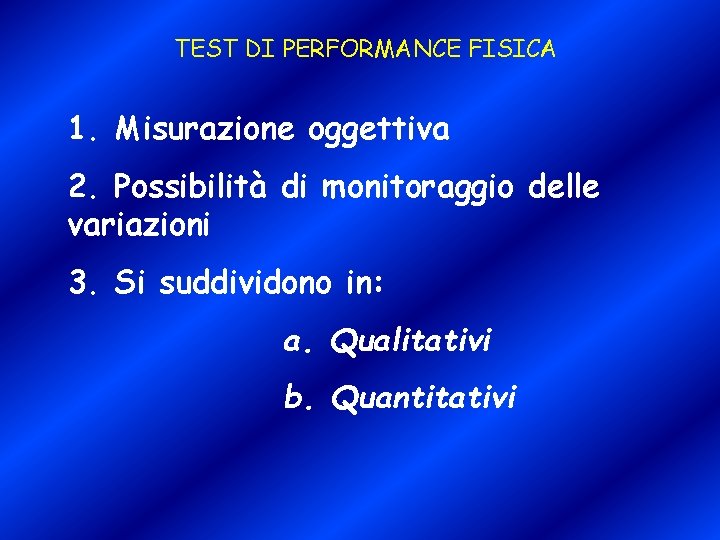 TEST DI PERFORMANCE FISICA

1. Misurazione oggettiva

2. Possibilità di monitoraggio delle variazioni

3. Si suddividono in:

a. Qualitativi

b. Quantitativi